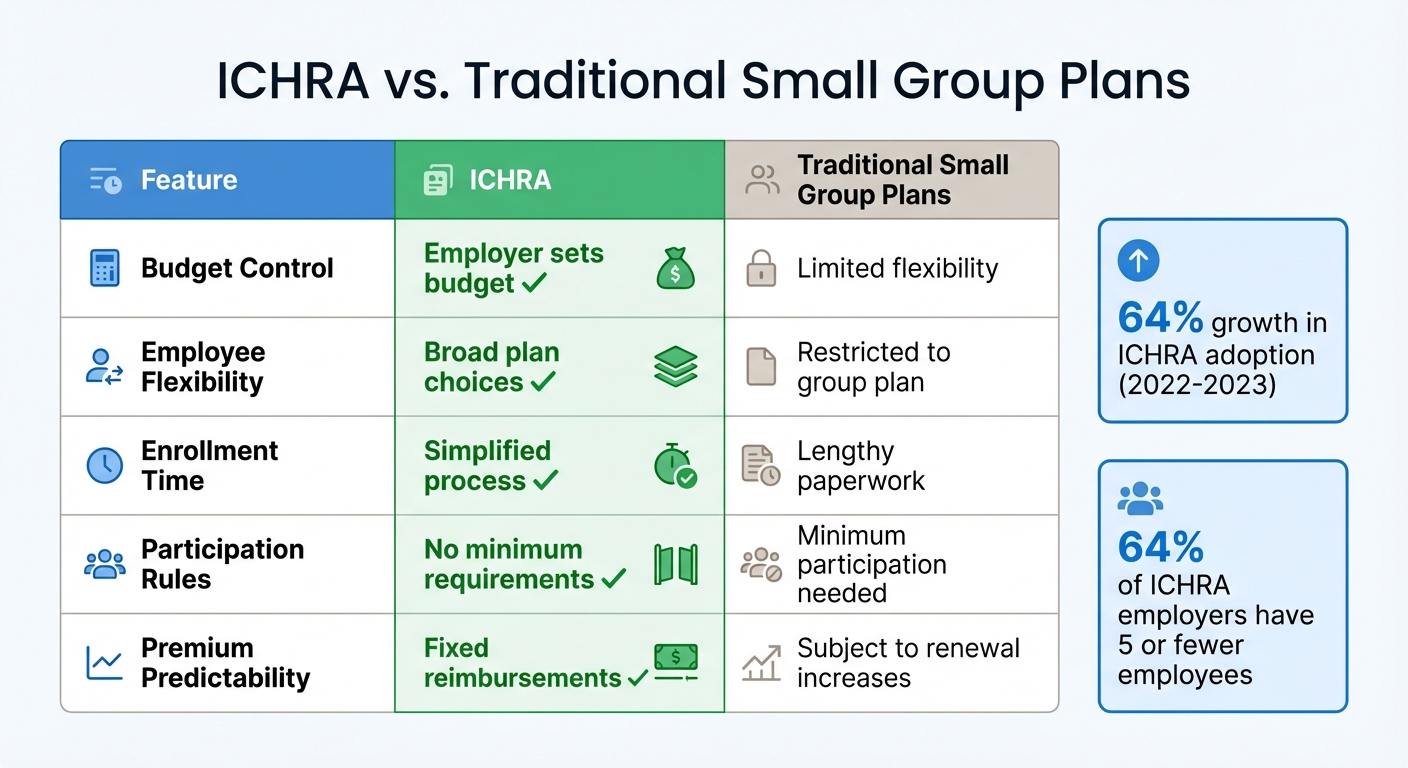 ICHRA vs. Traditional Small Group Plans

| Feature | ICHRA | Traditional Small Group Plans |
|---|---|---|
| Budget Control | Employer sets budget ✓ | Limited flexibility |
| Employee Flexibility | Broad plan choices ✓ | Restricted to group plan |
| Enrollment Time | Simplified process ✓ | Lengthy paperwork |
| Participation Rules | No minimum requirements ✓ | Minimum participation needed |
| Premium Predictability | Fixed reimbursements ✓ | Subject to renewal increases |

64% growth in ICHRA adoption (2022-2023)

64% of ICHRA employers have 5 or fewer employees